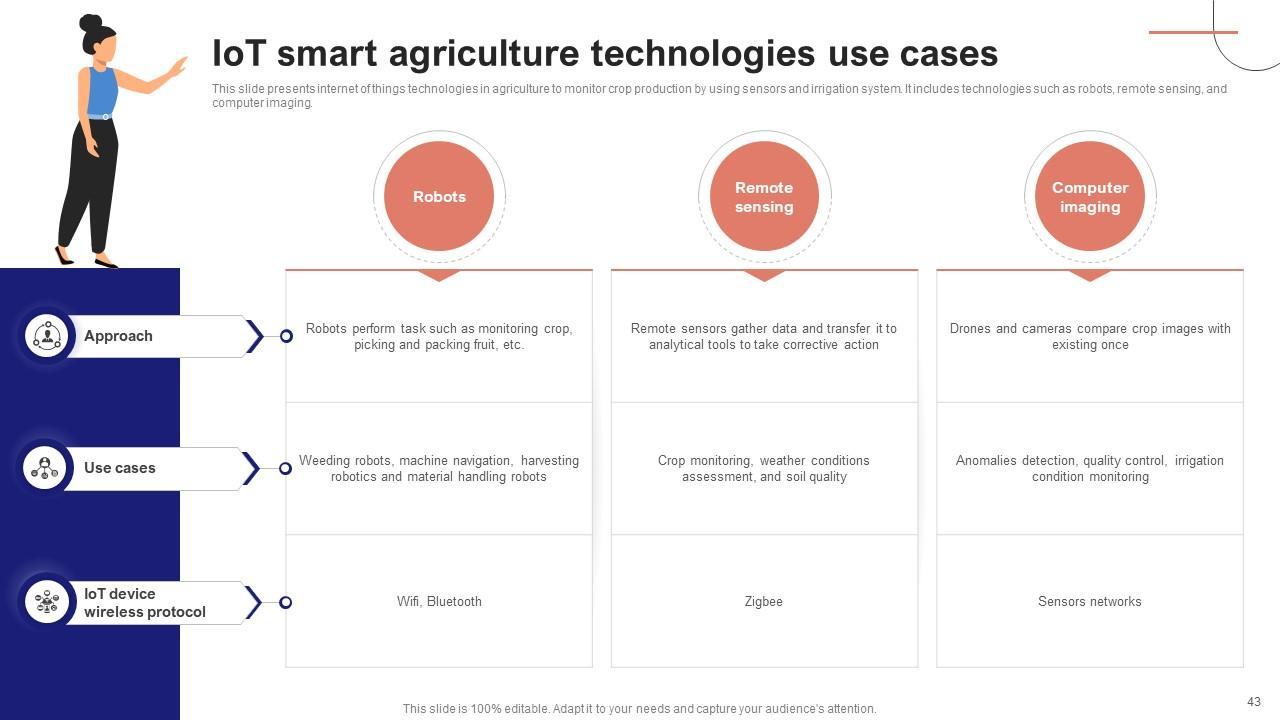 IoT smart agriculture technologies use cases

This slide presents internet of things technologies in agriculture to monitor crop production by using sensors and irrigation system. It includes technologies such as robots, remote sensing, and computer imaging.

| | Robots | Remote sensing | Computer imaging |
|---|---|---|---|
| Approach | Robots perform task such as monitoring crop, picking and packing fruit, etc. | Remote sensors gather data and transfer it to analytical tools to take corrective action | Drones and cameras compare crop images with existing once |
| Use cases | Weeding robots, machine navigation, harvesting robotics and material handling robots | Crop monitoring, weather conditions assessment, and soil quality | Anomalies detection, quality control, irrigation condition monitoring |
| IoT device wireless protocol | Wifi, Bluetooth | Zigbee | Sensors networks |

This slide is 100% editable. Adapt it to your needs and capture your audience's attention.

43